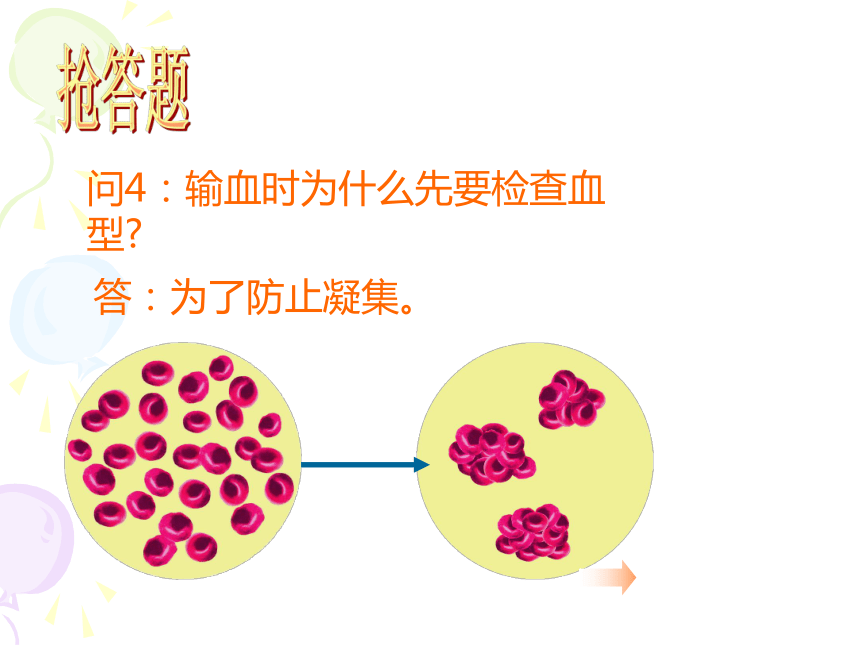 抢答题

问4：输血时为什么先要检查血型?

答：为了防止凝集。